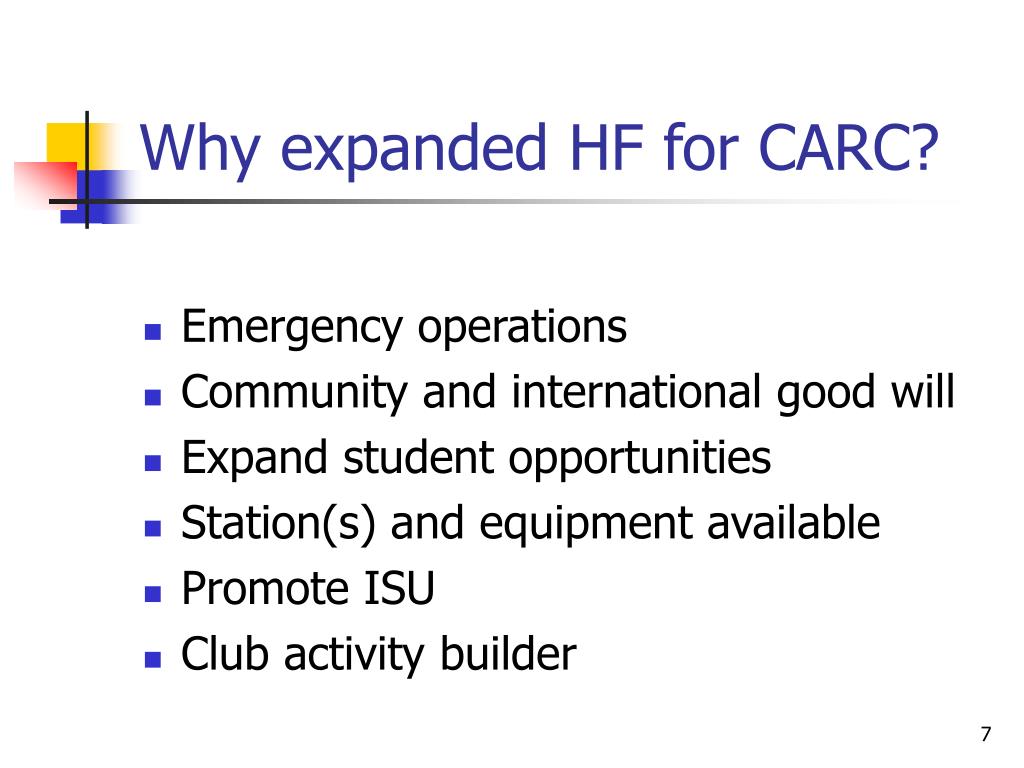 Why expanded HF for CARC?

- Emergency operations
- Community and international good will
- Expand student opportunities
- Station(s) and equipment available
- Promote ISU
- Club activity builder

7